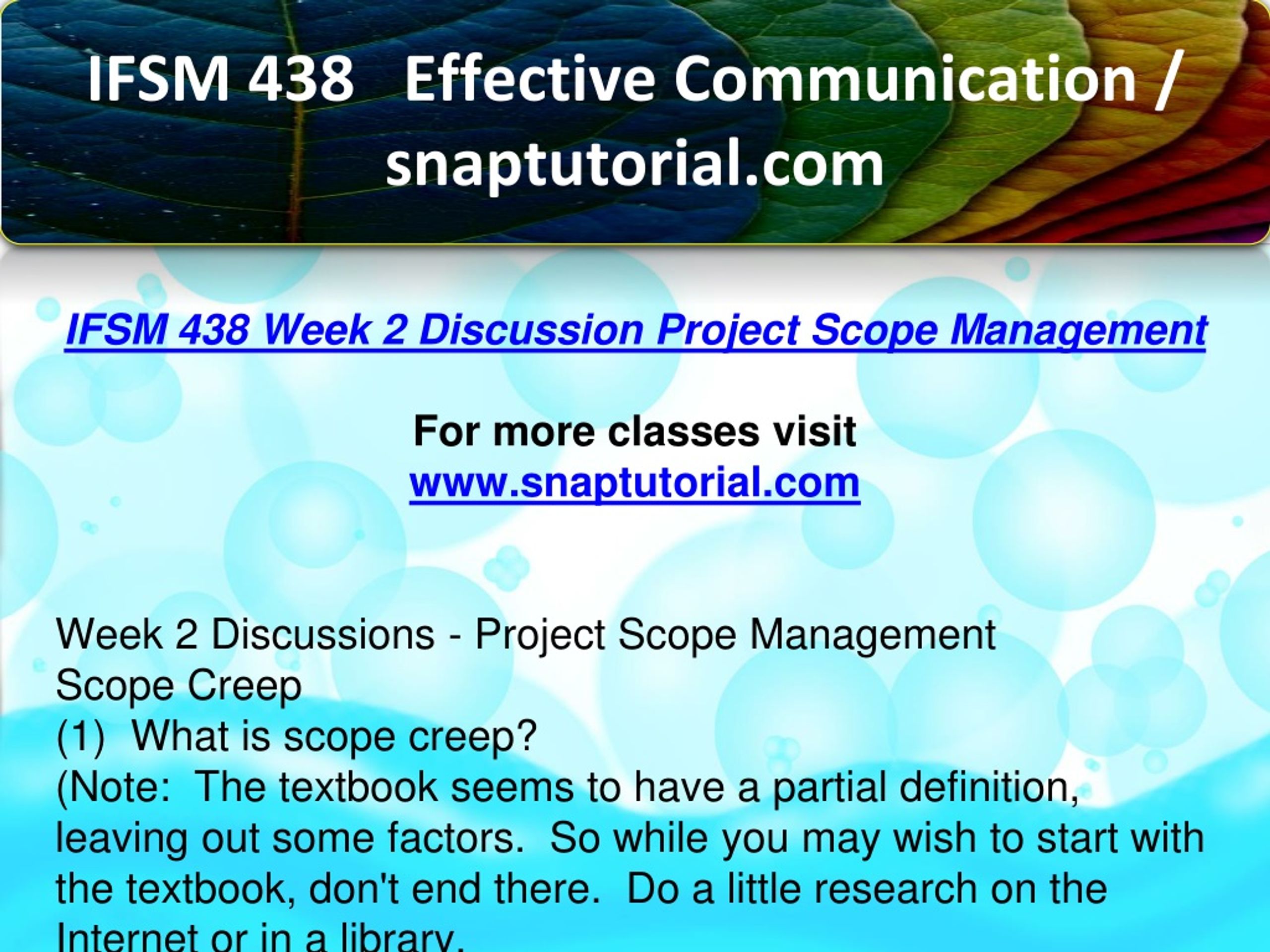 IFSM 438 Effective Communication / snaptutorial.com

IFSM 438 Week 2 Discussion Project Scope Management

For more classes visit
www.snaptutorial.com

Week 2 Discussions - Project Scope Management
Scope Creep
(1) What is scope creep?
(Note: The textbook seems to have a partial definition, leaving out some factors. So while you may wish to start with the textbook, don't end there. Do a little research on the Internet or in a library.